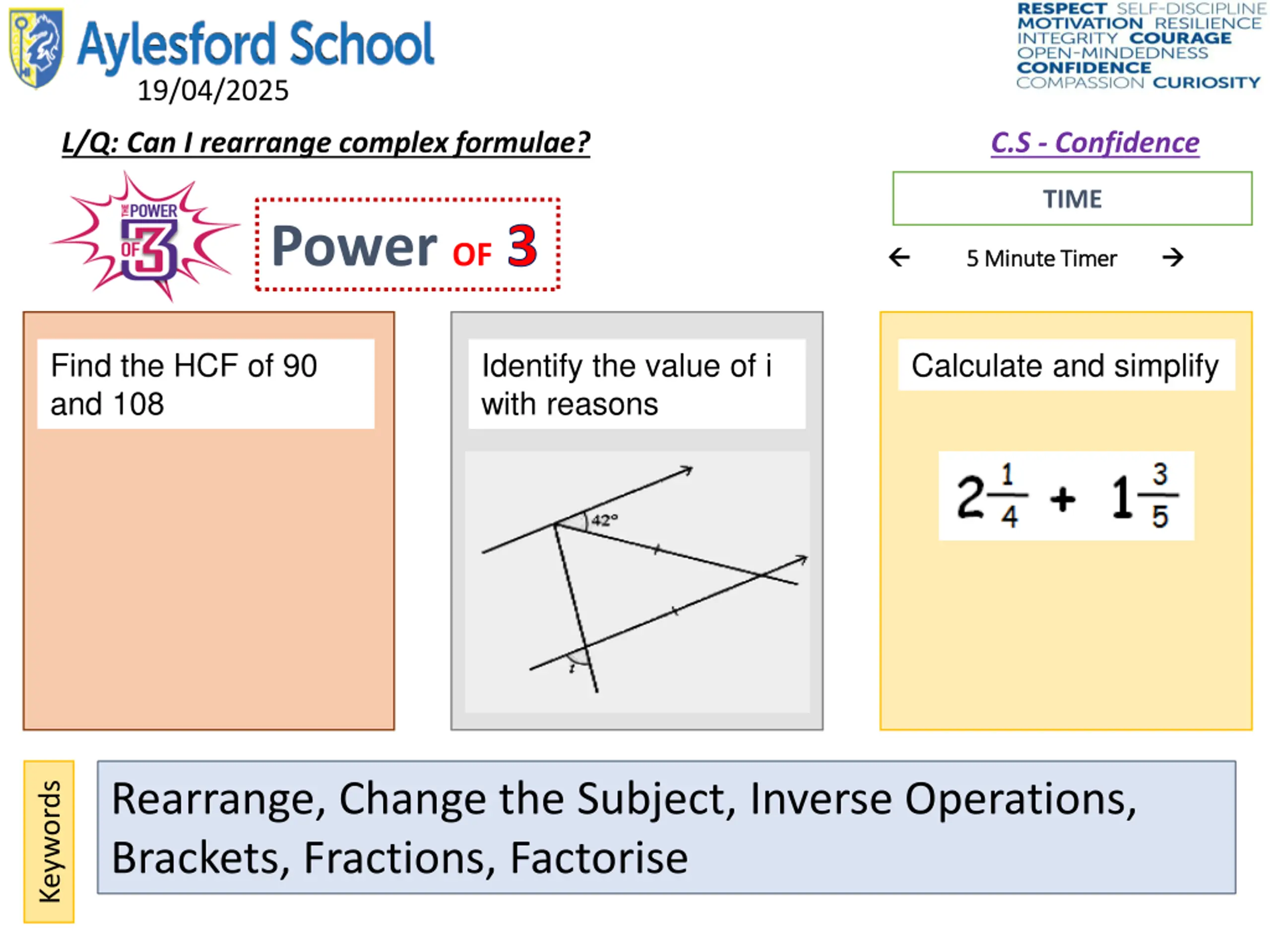 Aylesford School
19/04/2025

RESPECT SELF-DISCIPLINE
MOTIVATION RESILIENCE
INTEGRITY COURAGE
OPEN-MINDEDNESS
CONFIDENCE
COMPASSION CURIOSITY

L/Q: Can I rearrange complex formulae?

C.S - Confidence

THE POWER OF 3

Power OF 3

TIME

← 5 Minute Timer →

Find the HCF of 90 and 108

Identify the value of i with reasons

42°

i

Calculate and simplify

$2\frac{1}{4} + 1\frac{3}{5}$

Keywords

Rearrange, Change the Subject, Inverse Operations, Brackets, Fractions, Factorise